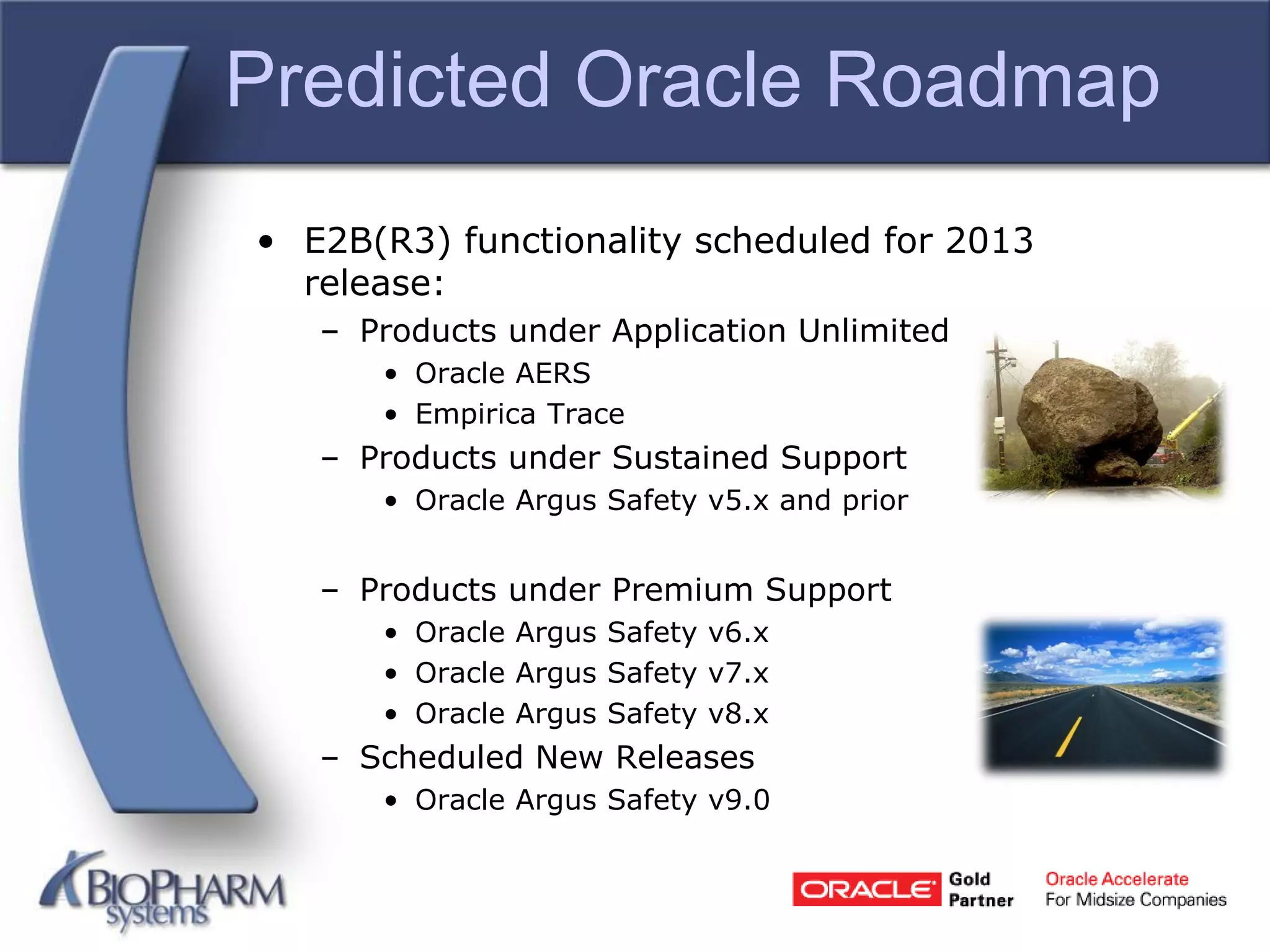 Predicted Oracle Roadmap

• E2B(R3) functionality scheduled for 2013 release:
  – Products under Application Unlimited
    • Oracle AERS
    • Empirica Trace
  – Products under Sustained Support
    • Oracle Argus Safety v5.x and prior

  – Products under Premium Support
    • Oracle Argus Safety v6.x
    • Oracle Argus Safety v7.x
    • Oracle Argus Safety v8.x
  – Scheduled New Releases
    • Oracle Argus Safety v9.0

BIOPHARM systems

ORACLE Gold Partner

Oracle Accelerate
For Midsize Companies